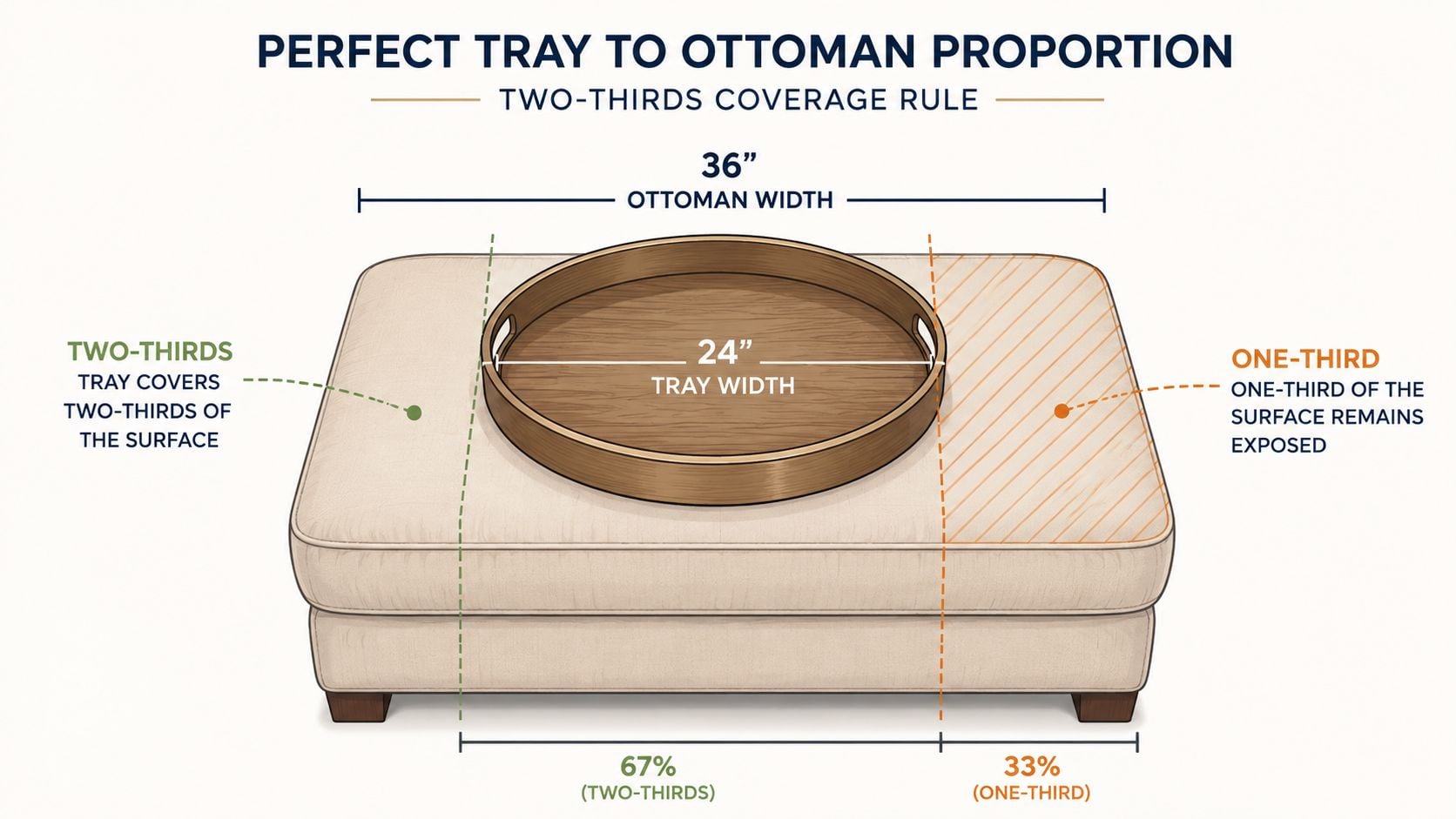 PERFECT TRAY TO OTTOMAN PROPORTION

TWO-THIRDS COVERAGE RULE

36”
OTTOMAN WIDTH

TWO-THIRDS
TRAY COVERS TWO-THIRDS OF THE SURFACE

24”
TRAY WIDTH

ONE-THIRD
ONE-THIRD OF THE SURFACE REMAINS EXPOSED

67%
(TWO-THIRDS)

33%
(ONE-THIRD)